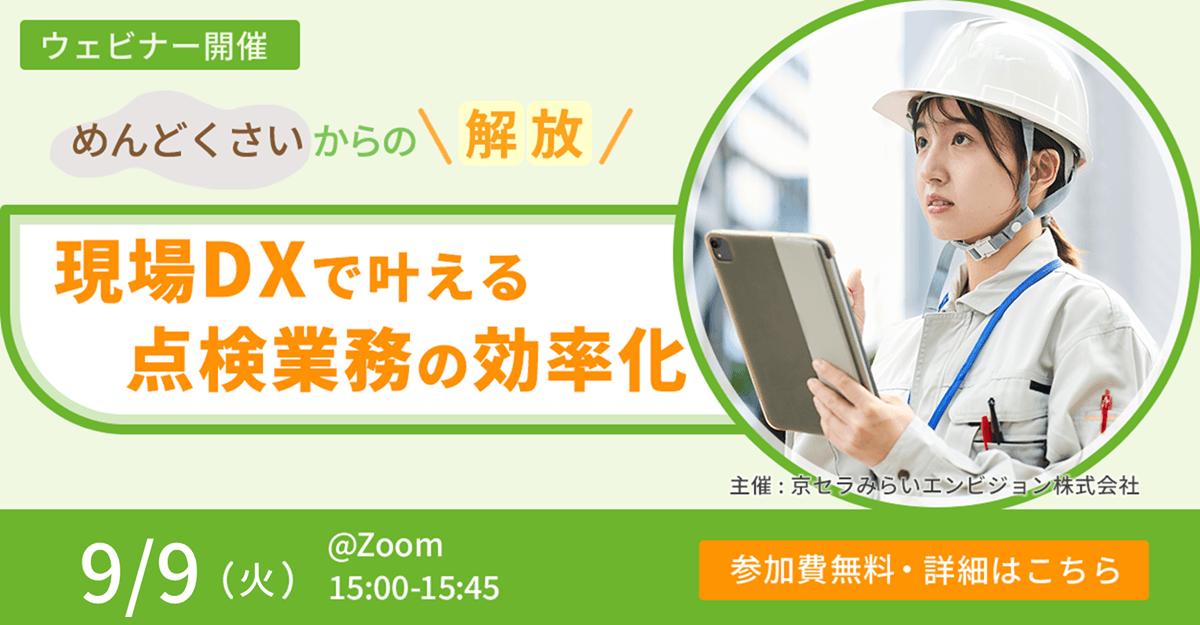 ウェビナー開催

めんどくさいからの＼解放／

現場DXで叶える
点検業務の効率化

主催：京セラみらいエンビジョン株式会社

9/9（火） @Zoom
15:00-15:45

参加費無料・詳細はこちら